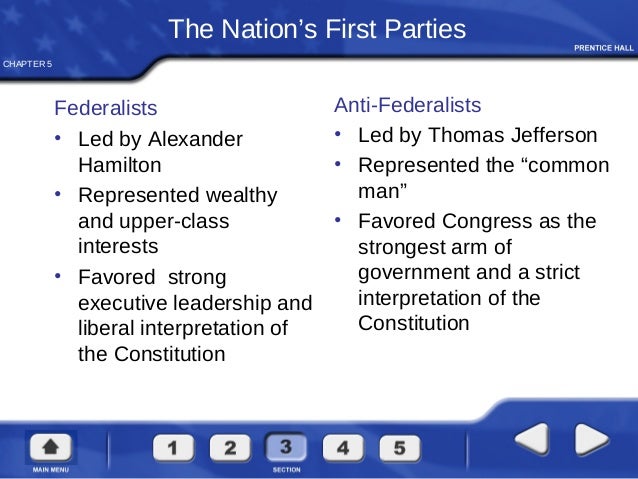 The Nation's First Parties

PRENTICE HALL

CHAPTER 5

Federalists

• Led by Alexander Hamilton
• Represented wealthy and upper-class interests
• Favored strong executive leadership and liberal interpretation of the Constitution

Anti-Federalists

• Led by Thomas Jefferson
• Represented the "common man"
• Favored Congress as the strongest arm of government and a strict interpretation of the Constitution

MAIN MENU

1 2 3 4 5

SECTION